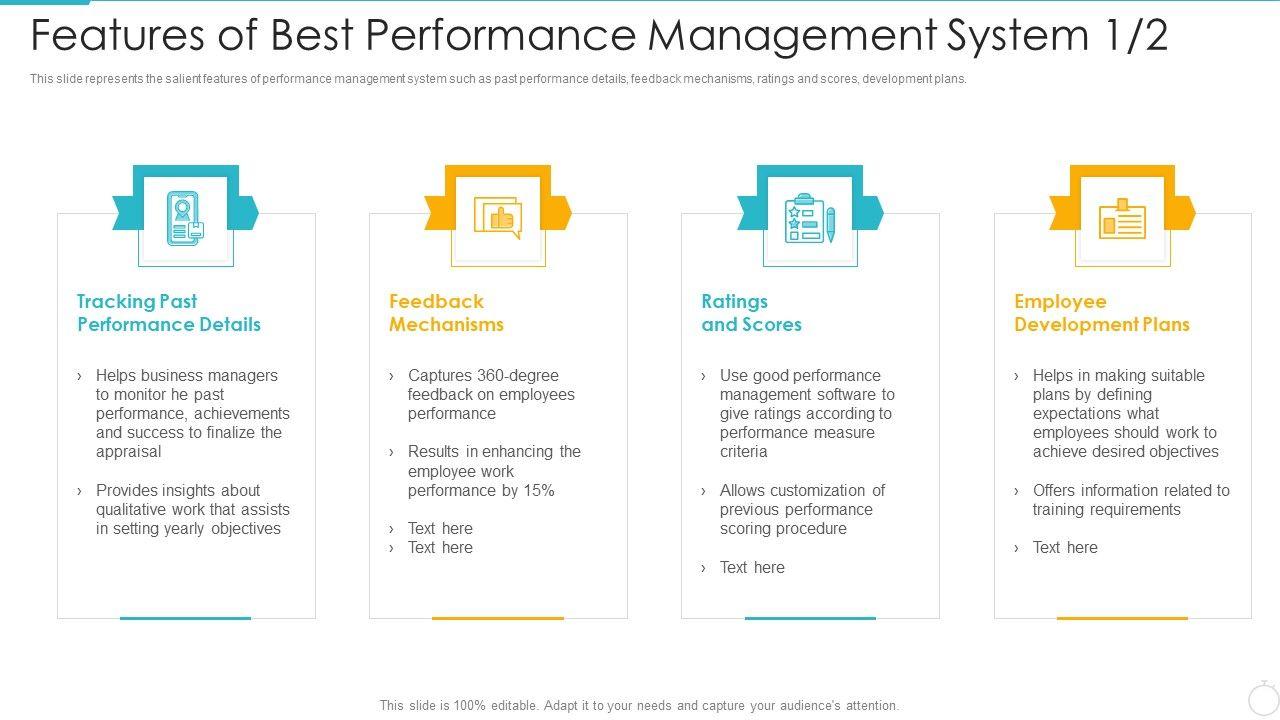 Features of Best Performance Management System 1/2

This slide represents the salient features of performance management system such as past performance details, feedback mechanisms, ratings and scores, development plans.

Tracking Past Performance Details

› Helps business managers to monitor he past performance, achievements and success to finalize the appraisal

› Provides insights about qualitative work that assists in setting yearly objectives

Feedback Mechanisms

› Captures 360-degree feedback on employees performance

› Results in enhancing the employee work performance by 15%

› Text here
› Text here

Ratings and Scores

› Use good performance management software to give ratings according to performance measure criteria

› Allows customization of previous performance scoring procedure

› Text here

Employee Development Plans

› Helps in making suitable plans by defining expectations what employees should work to achieve desired objectives

› Offers information related to training requirements

› Text here

This slide is 100% editable. Adapt it to your needs and capture your audience's attention.